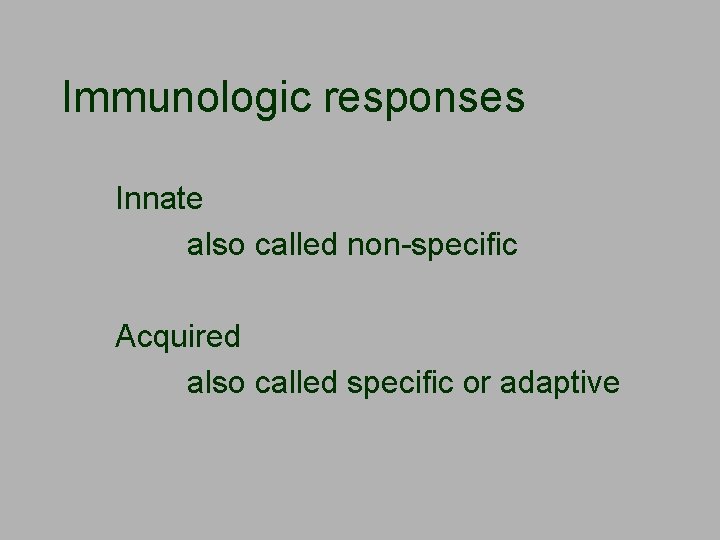 Immunologic responses

Innate

also called non-specific

Acquired

also called specific or adaptive